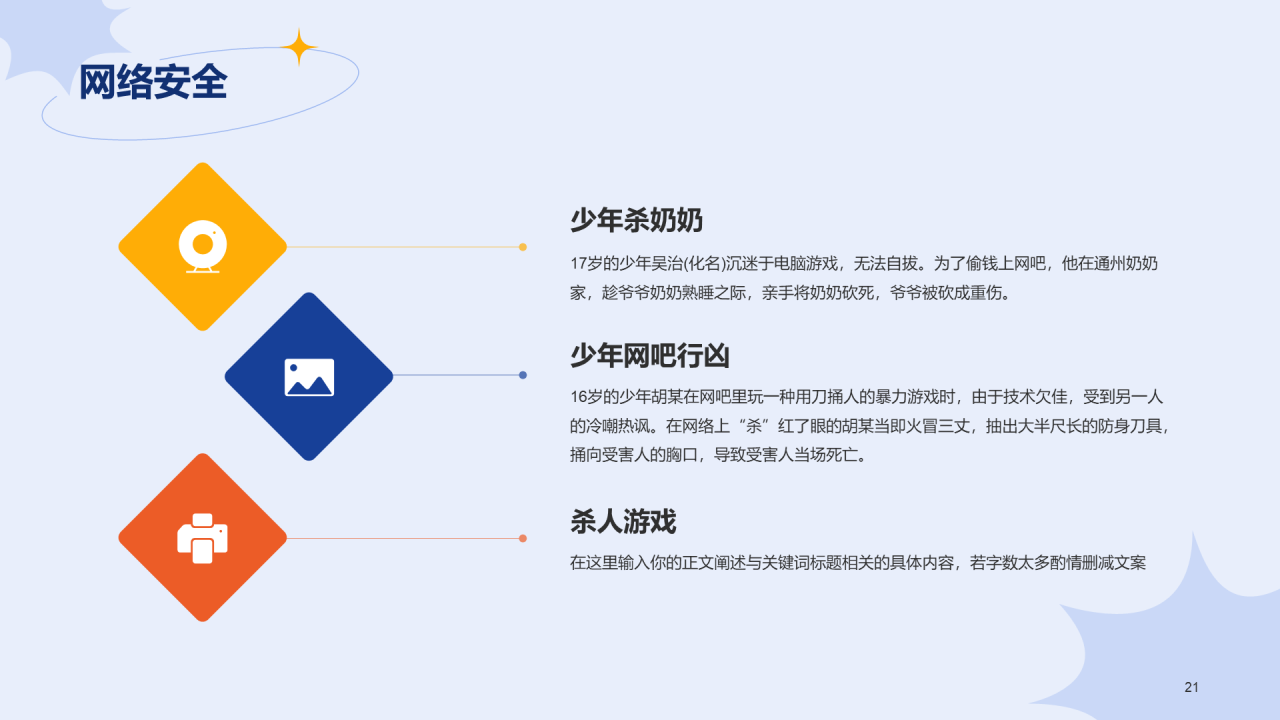 网络安全

少年杀奶奶

17岁的少年吴治(化名)沉迷于电脑游戏，无法自拔。为了偷钱上网吧，他在通州奶奶家，趁爷爷奶奶熟睡之际，亲手将奶奶砍死，爷爷被砍成重伤。

少年网吧行凶

16岁的少年胡某在网吧里玩一种用刀捅人的暴力游戏时，由于技术欠佳，受到另一人的冷嘲热讽。在网络上“杀”红了眼的胡某当即火冒三丈，抽出大半尺长的防身刀具，捅向受害人的胸口，导致受害人当场死亡。

杀人游戏

在这里输入你的正文阐述与关键词标题相关的具体内容，若字数太多酌情删减文案

21